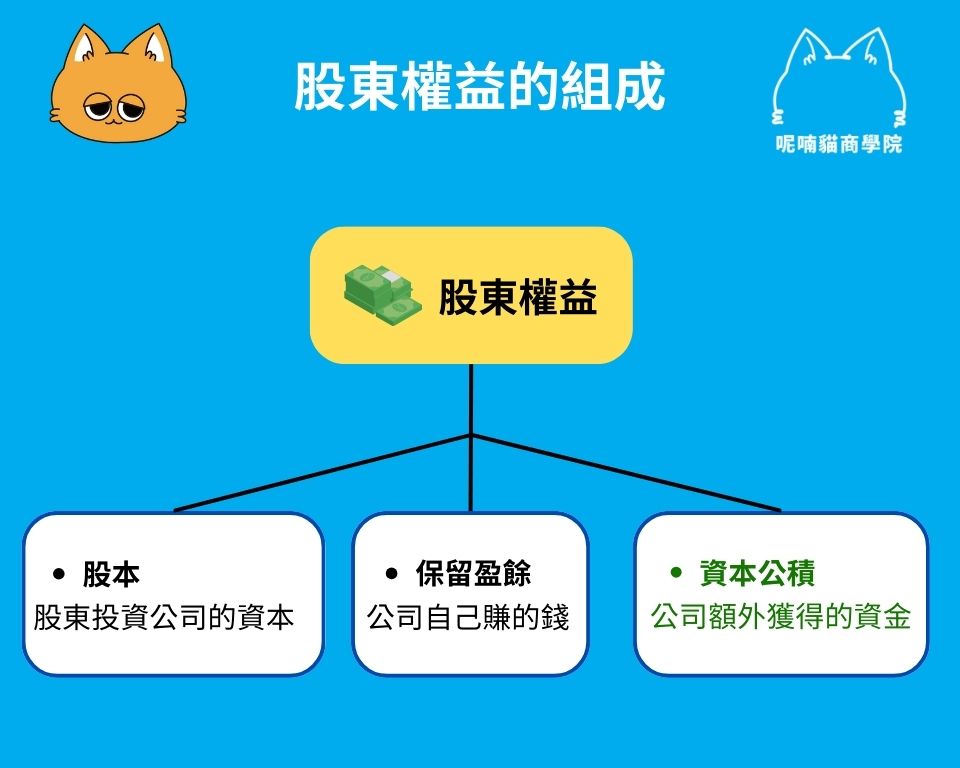 股東權益的組成

呢喃貓商學院

股東權益

• 股本
股東投資公司的資本

• 保留盈餘
公司自己賺的錢

• 資本公積
公司額外獲得的資金